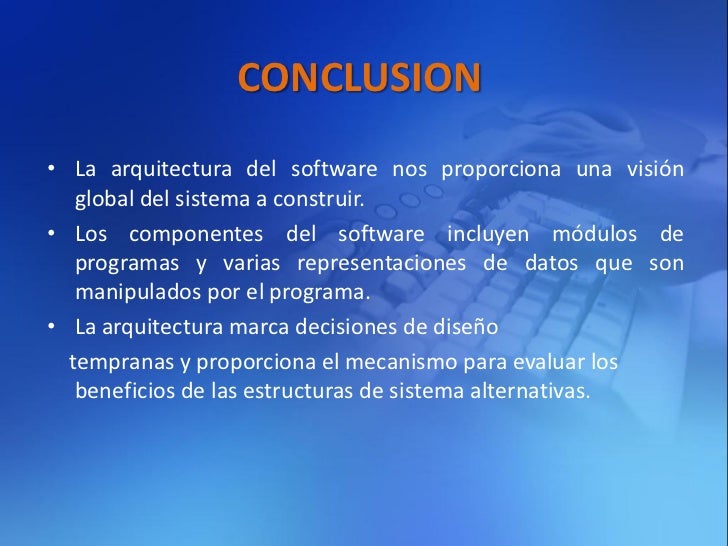 CONCLUSION

• La arquitectura del software nos proporciona una visión global del sistema a construir.

• Los componentes del software incluyen módulos de programas y varias representaciones de datos que son manipulados por el programa.

• La arquitectura marca decisiones de diseño

tempranas y proporciona el mecanismo para evaluar los beneficios de las estructuras de sistema alternativas.